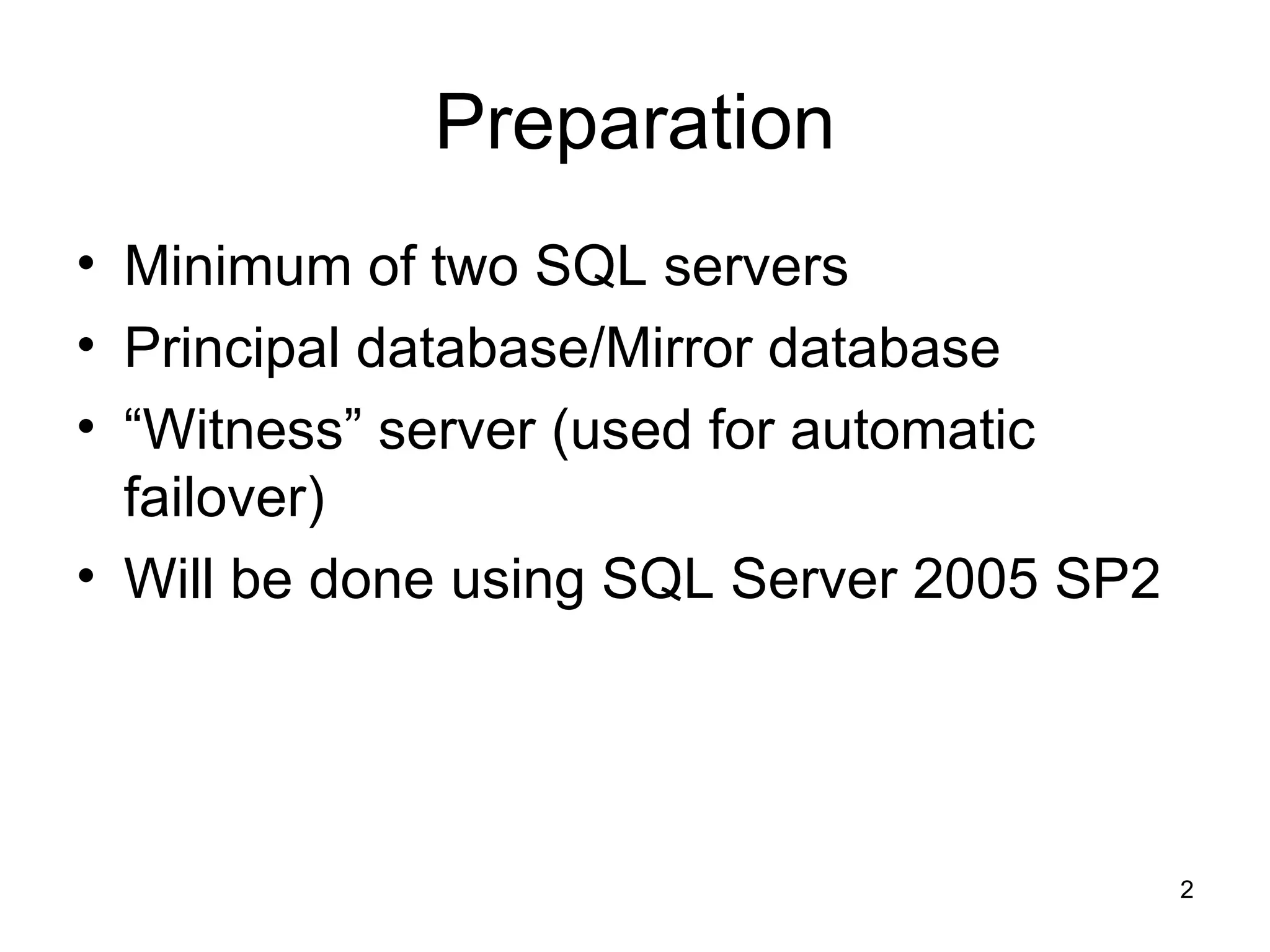 Preparation

• Minimum of two SQL servers
• Principal database/Mirror database
• “Witness” server (used for automatic failover)
• Will be done using SQL Server 2005 SP2

2